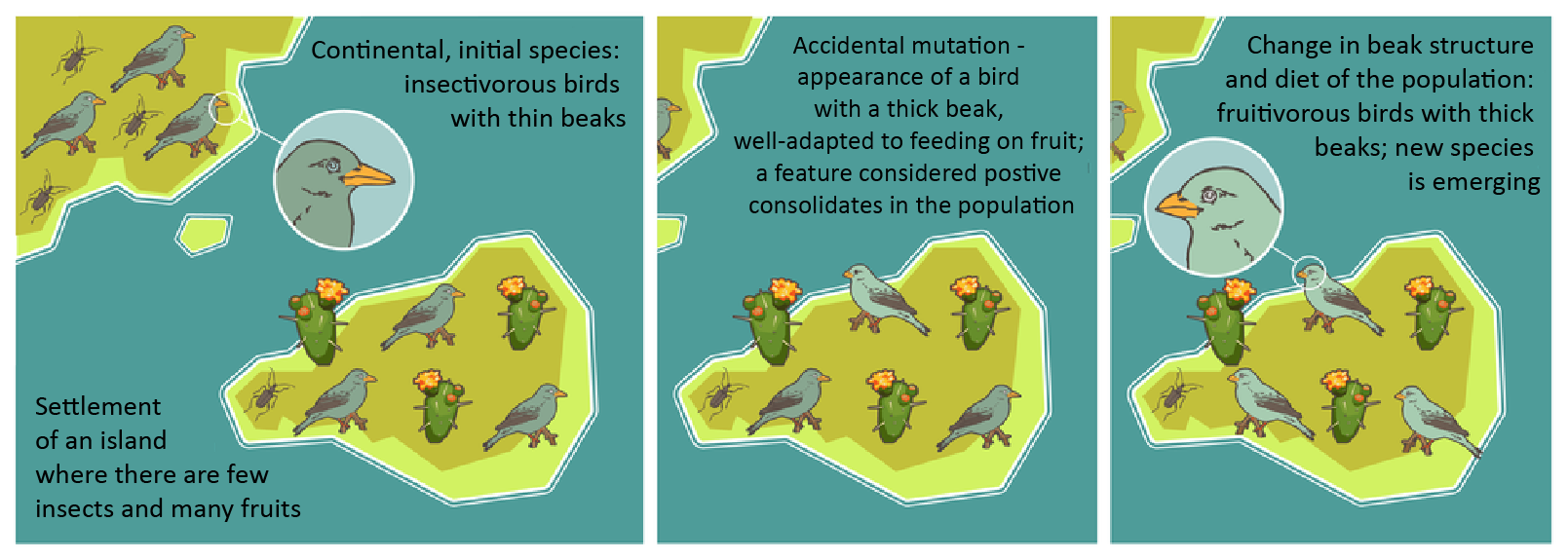 Continental, initial species: insectivorous birds with thin beaks

Settlement of an island where there are few insects and many fruits

Accidental mutation - appearance of a bird with a thick beak, well-adapted to feeding on fruit; a feature considered postive consolidates in the population

Change in beak structure and diet of the population: fruitivorous birds with thick beaks; new species is emerging